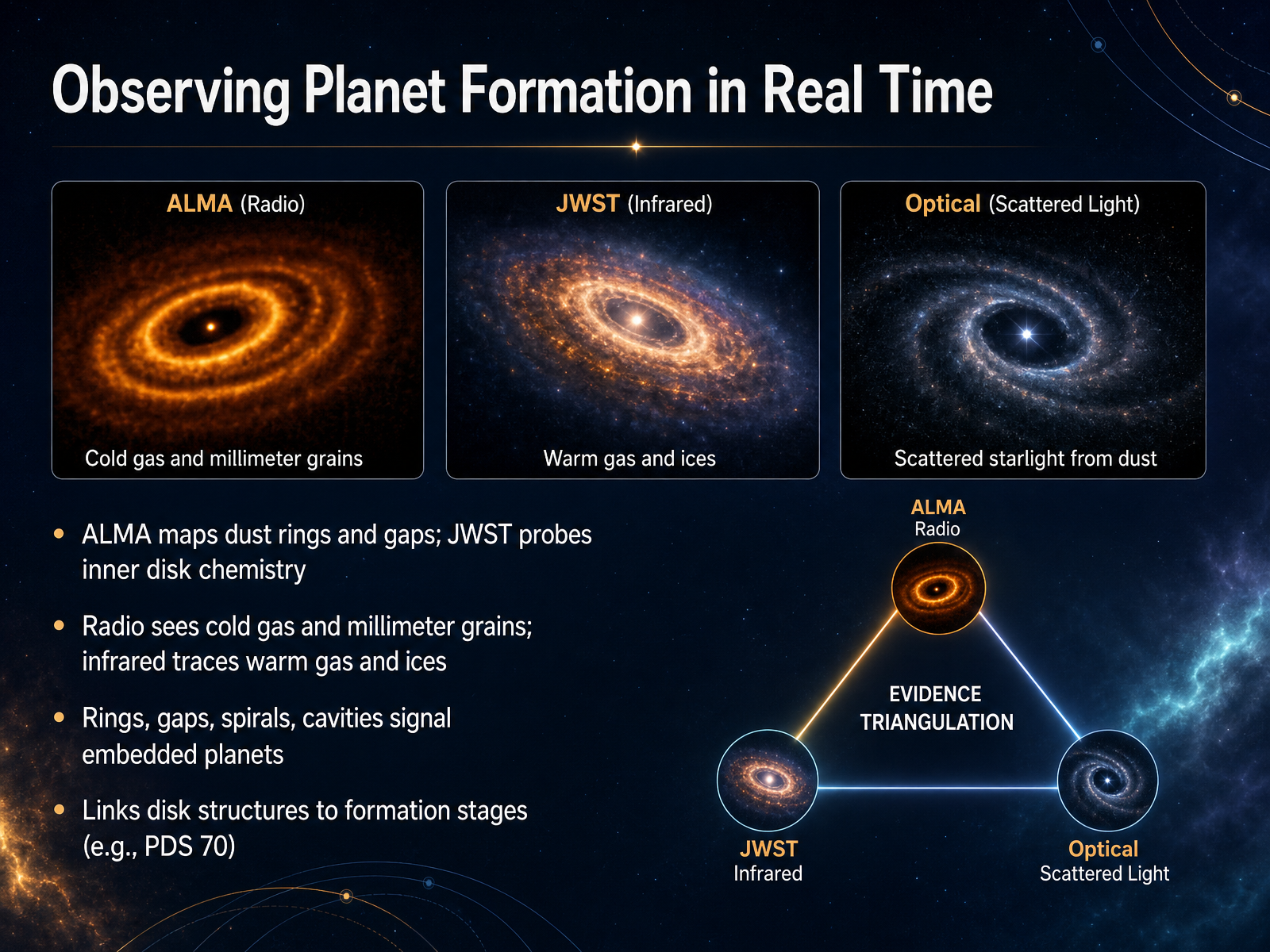 Observing Planet Formation in Real Time

ALMA (Radio)

Cold gas and millimeter grains

JWST (Infrared)

Warm gas and ices

Optical (Scattered Light)

Scattered starlight from dust

• ALMA maps dust rings and gaps; JWST probes inner disk chemistry

• Radio sees cold gas and millimeter grains; infrared traces warm gas and ices

• Rings, gaps, spirals, cavities signal embedded planets

• Links disk structures to formation stages (e.g., PDS 70)

ALMA
Radio

EVIDENCE TRIANGULATION

JWST
Infrared

Optical
Scattered Light